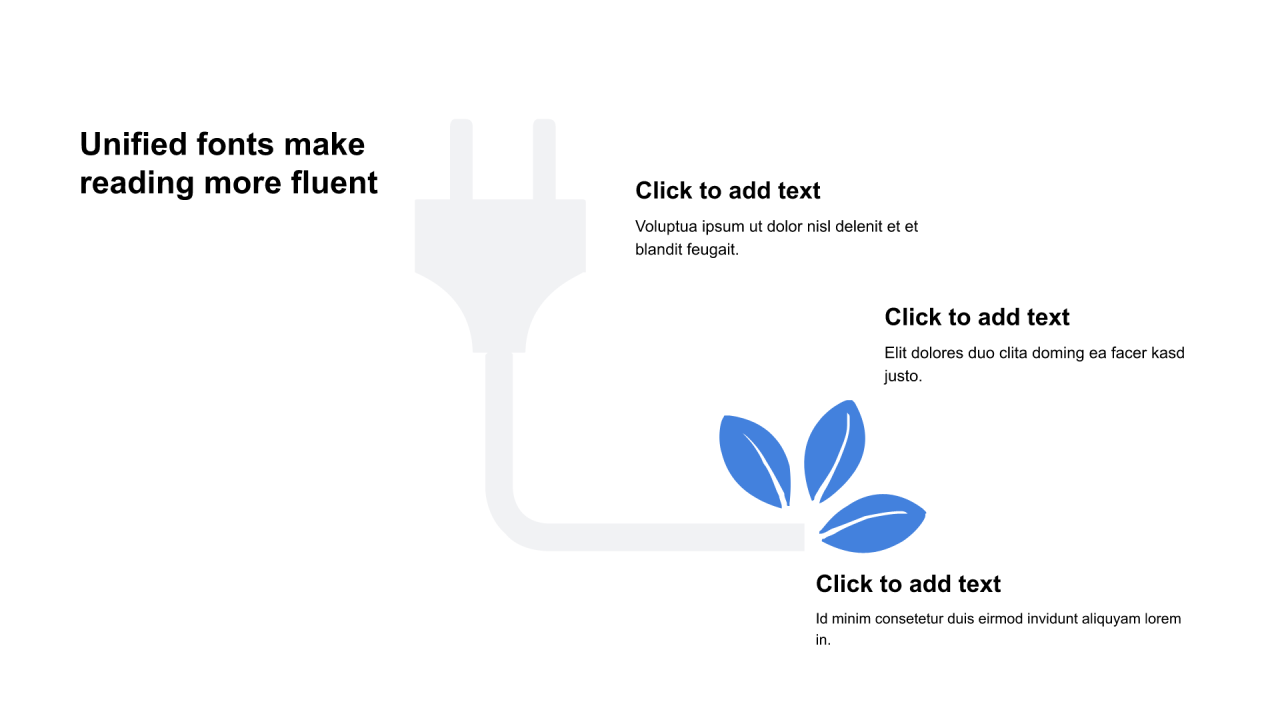 Unified fonts make reading more fluent

Click to add text

Voluptua ipsum ut dolor nisl delenit et et blandit feugait.

Click to add text

Elit dolores duo clita doming ea facer kasd justo.

Click to add text

Id minim consetetur duis eirmod invidunt aliquyam lorem in.